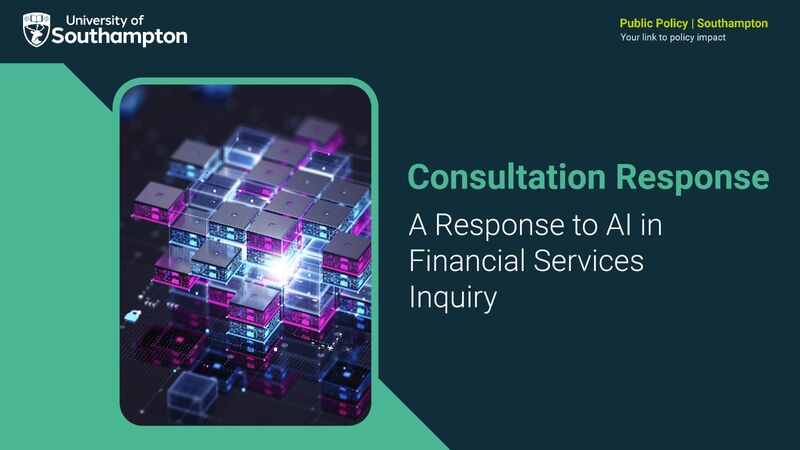 University of Southampton

Public Policy | Southampton
Your link to policy impact

Consultation Response

A Response to AI in Financial Services Inquiry